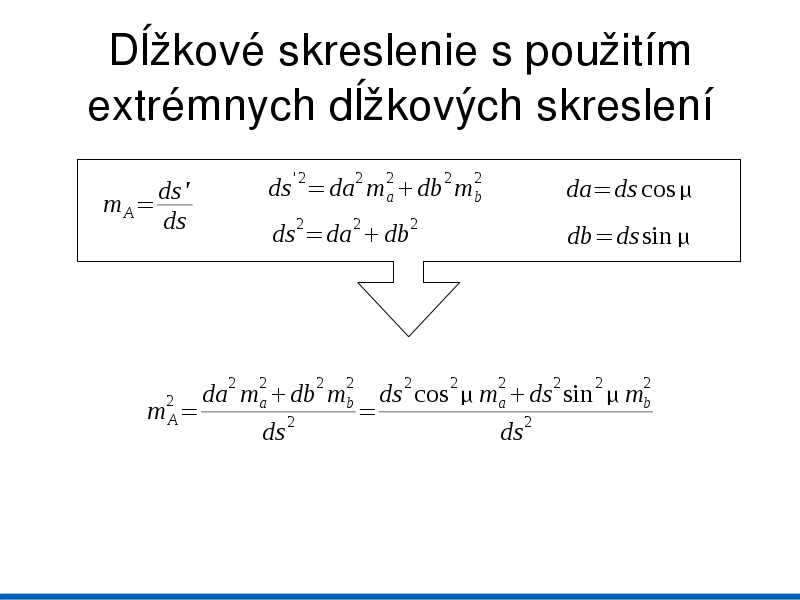 Dĺžkové skreslenie s použitím extrémnych dĺžkových skreslení

$m_A = \frac{ds'}{ds}$

$ds'^2 = da^2 m_a^2 + db^2 m_b^2$

$ds^2 = da^2 + db^2$

$da = ds \cos \mu$

$db = ds \sin \mu$

$m_A^2 = \frac{da^2 m_a^2 + db^2 m_b^2}{ds^2} = \frac{ds^2 \cos^2 \mu \, m_a^2 + ds^2 \sin^2 \mu \, m_b^2}{ds^2}$